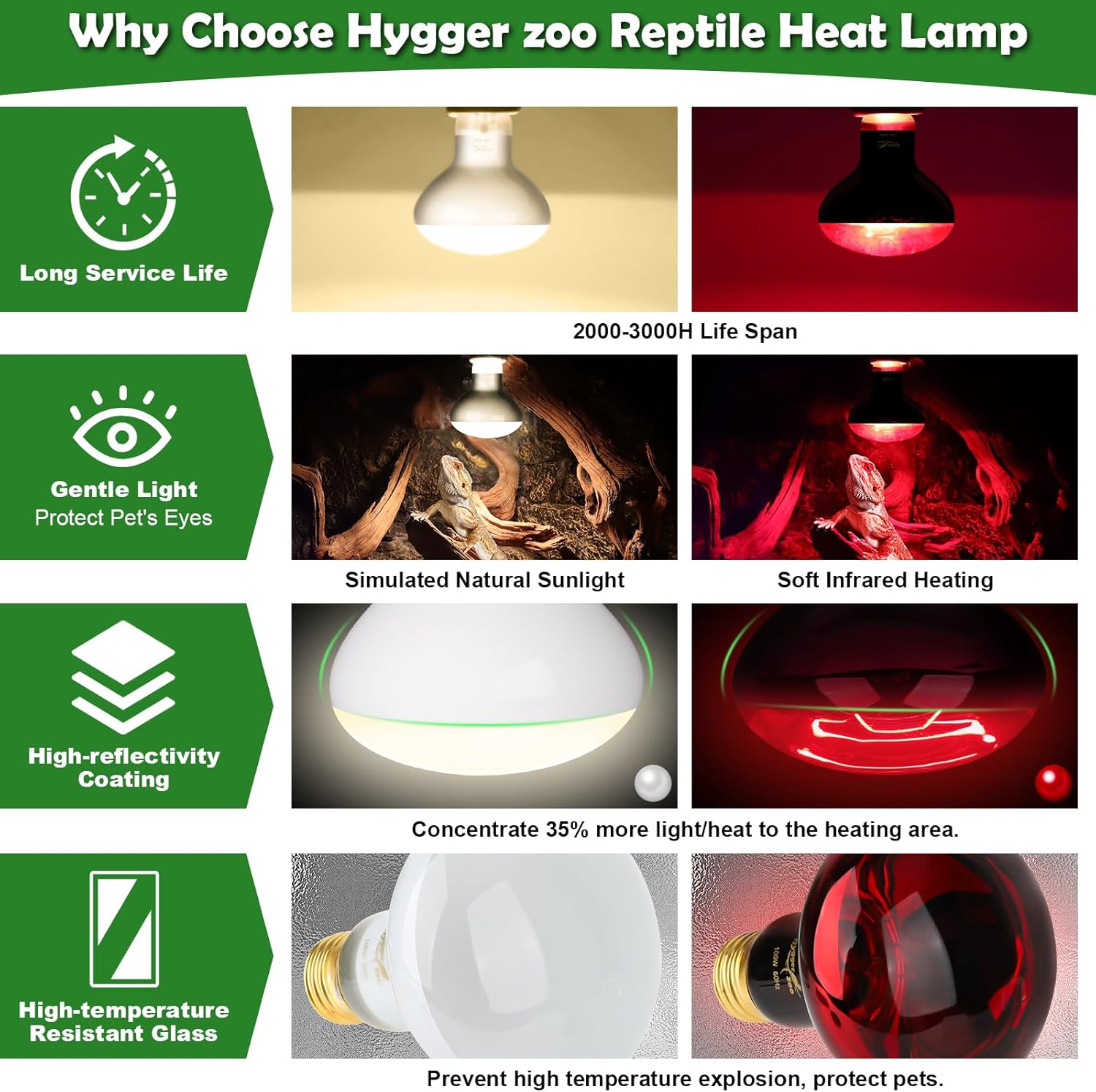 Why Choose Hygger zoo Reptile Heat Lamp

Long Service Life

2000-3000H Life Span

Gentle Light
Protect Pet's Eyes

Simulated Natural Sunlight

Soft Infrared Heating

High-reflectivity Coating

Concentrate 35% more light/heat to the heating area.

High-temperature Resistant Glass

100W 60Hz

Prevent high temperature explosion, protect pets.